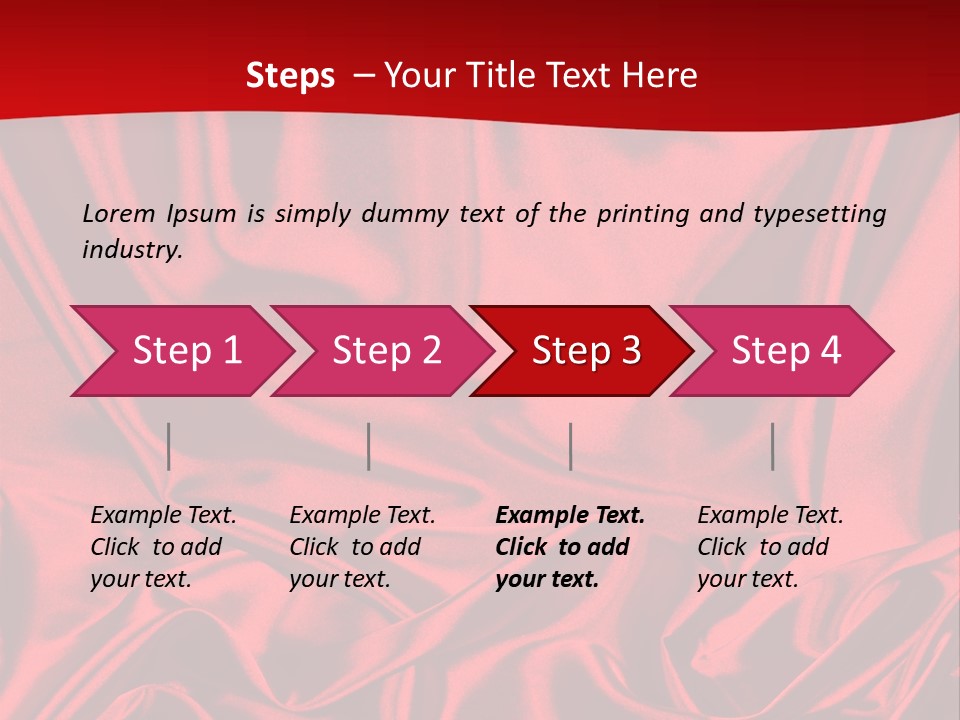 Steps – Your Title Text Here

Lorem Ipsum is simply dummy text of the printing and typesetting industry.

Step 1

Step 2

Step 3

Step 4

Example Text. Click to add your text.

Example Text. Click to add your text.

Example Text. Click to add your text.

Example Text. Click to add your text.